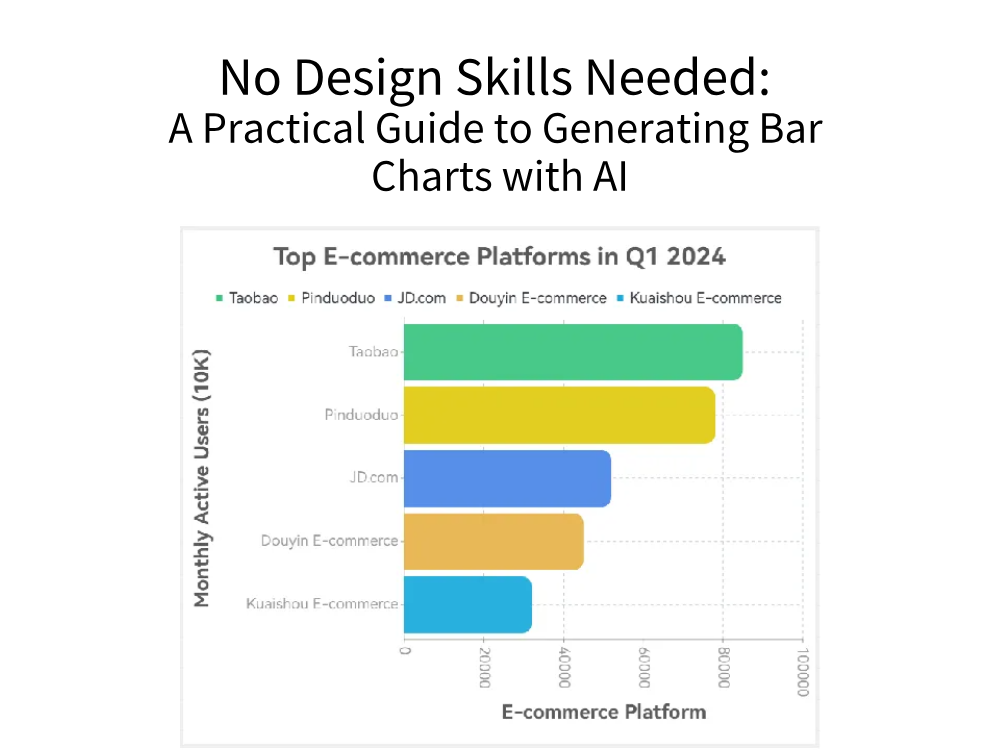 No Design Skills Needed:
A Practical Guide to Generating Bar Charts with AI

Top E-commerce Platforms in Q1 2024

Taobao Pinduoduo JD.com Douyin E-commerce Kuaishou E-commerce

Monthly Active Users (10K)

Taobao
Pinduoduo
JD.com
Douyin E-commerce
Kuaishou E-commerce

0
20000
40000
60000
80000
100000

E-commerce Platform